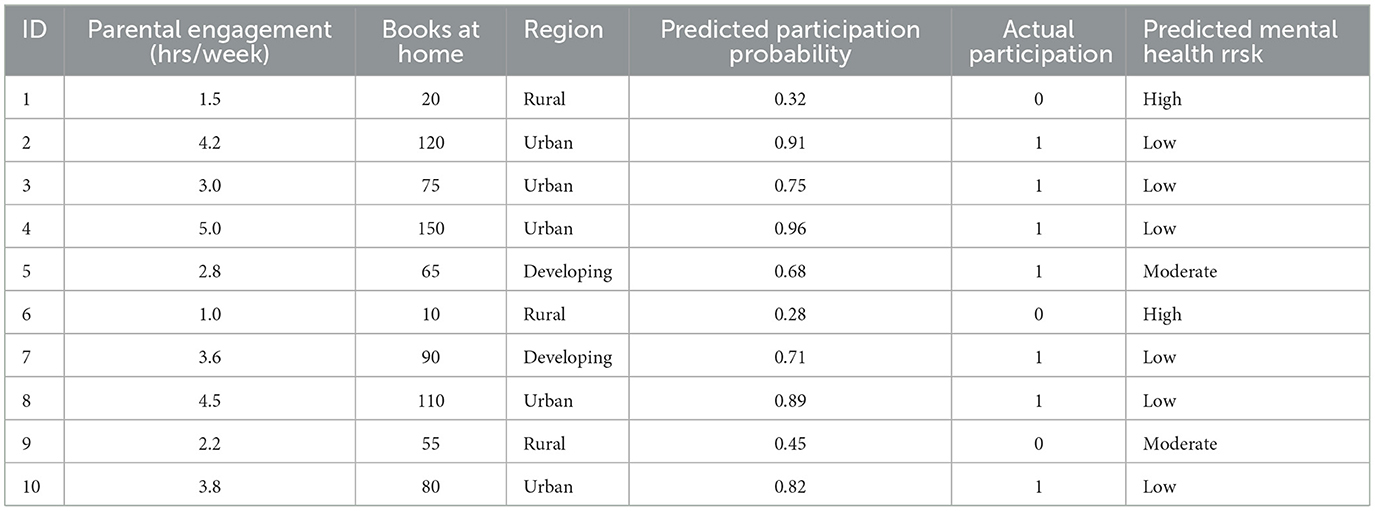 | ID | Parental engagement (hrs/week) | Books at home | Region | Predicted participation probability | Actual participation | Predicted mental health rrsk |
|---|---|---|---|---|---|---|
| 1 | 1.5 | 20 | Rural | 0.32 | 0 | High |
| 2 | 4.2 | 120 | Urban | 0.91 | 1 | Low |
| 3 | 3.0 | 75 | Urban | 0.75 | 1 | Low |
| 4 | 5.0 | 150 | Urban | 0.96 | 1 | Low |
| 5 | 2.8 | 65 | Developing | 0.68 | 1 | Moderate |
| 6 | 1.0 | 10 | Rural | 0.28 | 0 | High |
| 7 | 3.6 | 90 | Developing | 0.71 | 1 | Low |
| 8 | 4.5 | 110 | Urban | 0.89 | 1 | Low |
| 9 | 2.2 | 55 | Rural | 0.45 | 0 | Moderate |
| 10 | 3.8 | 80 | Urban | 0.82 | 1 | Low |